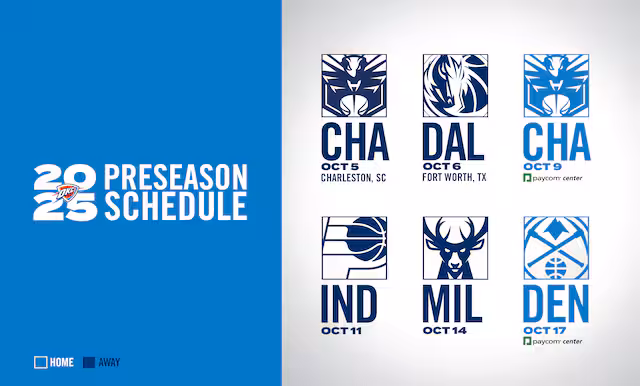 2025 PRESEASON SCHEDULE

OKC

HOME AWAY

CHA
OCT 5
CHARLESTON, SC

DAL
OCT 6
FORT WORTH, TX

CHA
OCT 9
paycom center

IND
OCT 11

MIL
OCT 14

DEN
OCT 17
paycom center